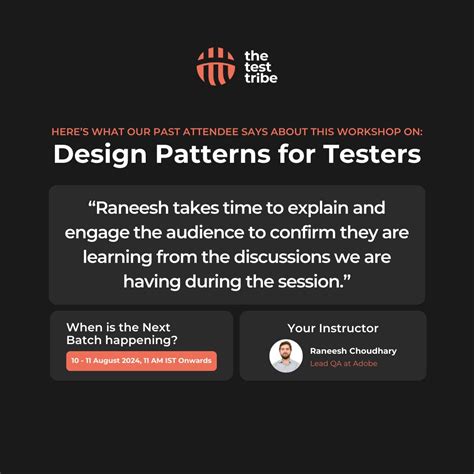 the test tribe

HERE'S WHAT OUR PAST ATTENDEE SAYS ABOUT THIS WORKSHOP ON:

Design Patterns for Testers

"Raneesh takes time to explain and engage the audience to confirm they are learning from the discussions we are having during the session."

When is the Next Batch happening?

10 - 11 August 2024, 11 AM IST Onwards

Your Instructor

Raneesh Choudhary

Lead QA at Adobe